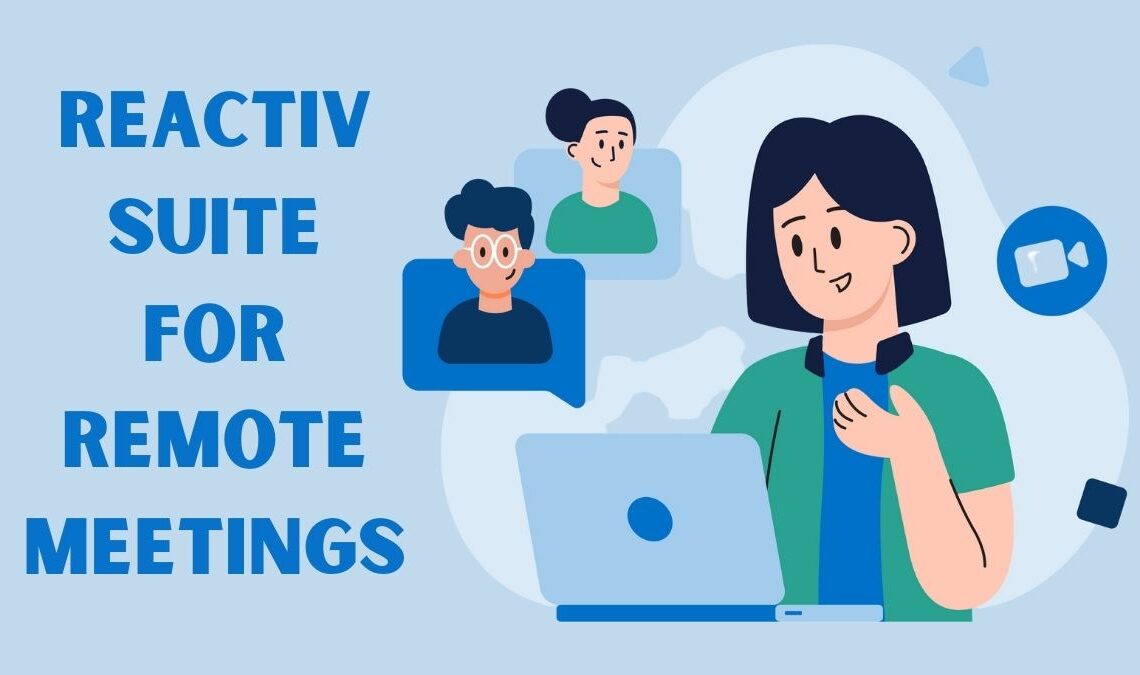 REACTIV SUITE FOR REMOTE MEETINGS